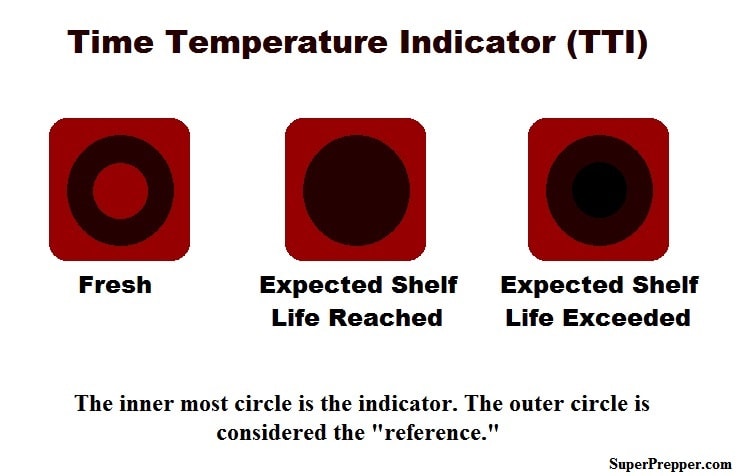 Time Temperature Indicator (TTI)

Fresh

Expected Shelf Life Reached

Expected Shelf Life Exceeded

The inner most circle is the indicator. The outer circle is considered the "reference."

SuperPrepper.com